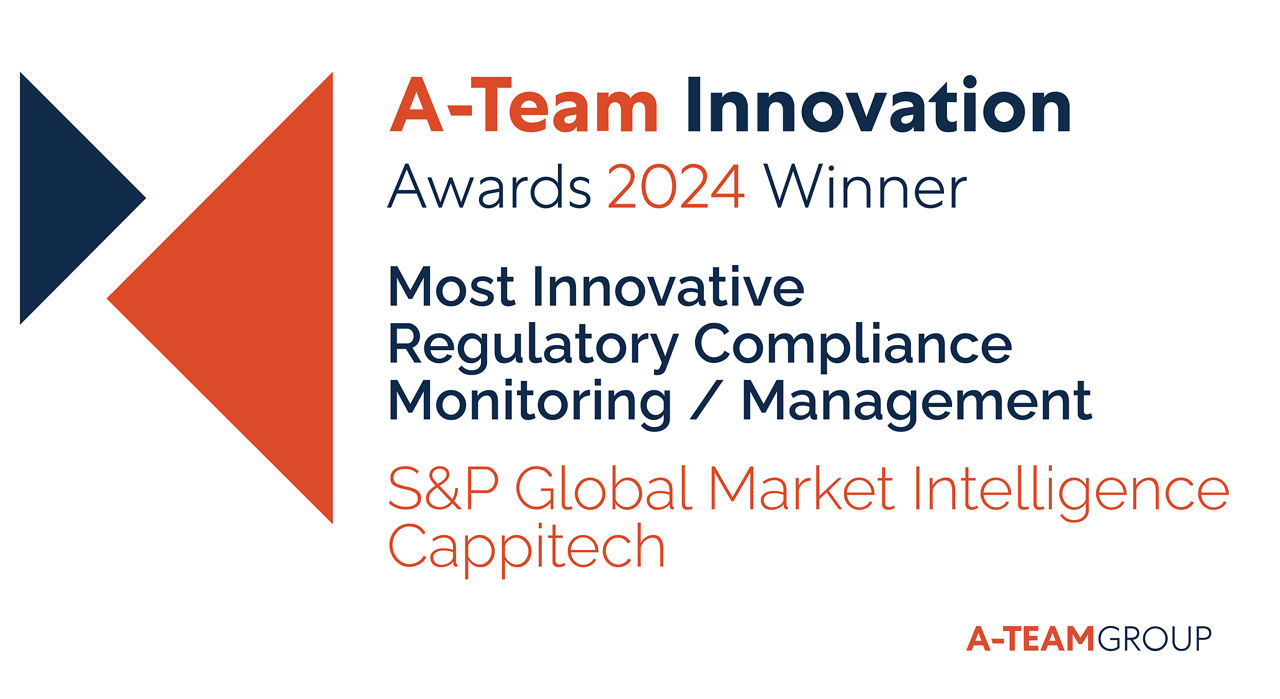 A-Team Innovation
Awards 2024 Winner

Most Innovative Regulatory Compliance Monitoring / Management

S&P Global Market Intelligence Cappitech

A-TEAMGROUP